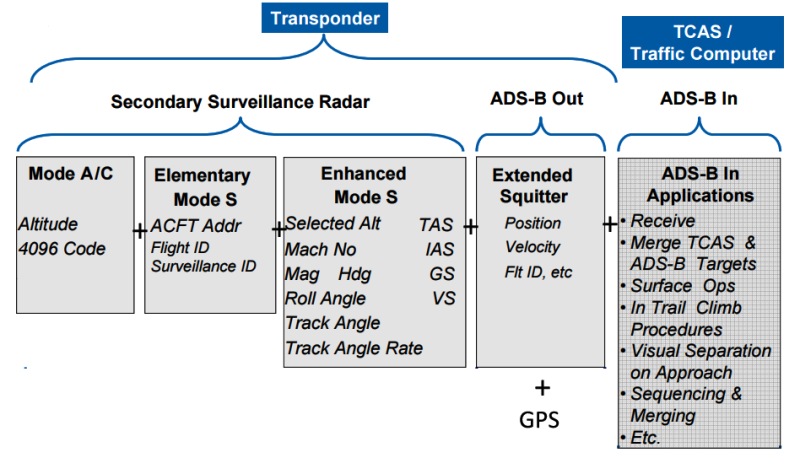 Transponder

TCAS / Traffic Computer

Secondary Surveillance Radar

ADS-B Out

ADS-B In

Mode A/C

Altitude
4096 Code

+

Elementary Mode S

ACFT Addr
Flight ID
Surveillance ID

+

Enhanced Mode S

Selected Alt TAS
Mach No IAS
Mag Hdg GS
Roll Angle VS
Track Angle
Track Angle Rate

+

Extended Squitter

Position
Velocity
Flt ID, etc

+
GPS

+

ADS-B In Applications

• Receive
• Merge TCAS & ADS-B Targets
• Surface Ops
• In Trail Climb Procedures
• Visual Separation on Approach
• Sequencing & Merging
• Etc.